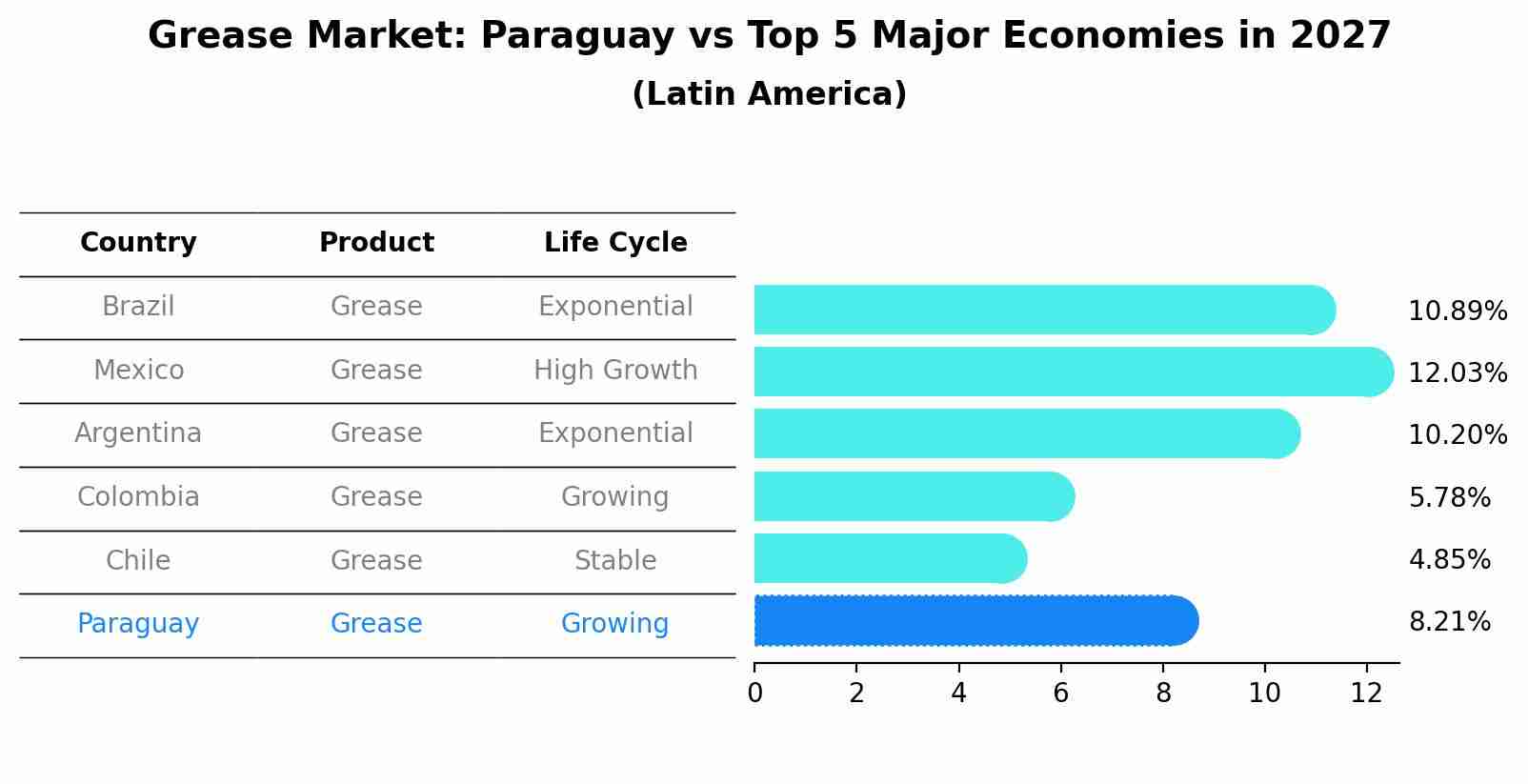 Grease Market: Paraguay vs Top 5 Major Economies in 2027
(Latin America)

| Country | Product | Life Cycle |
|---|---|---|
| Brazil | Grease | Exponential |
| Mexico | Grease | High Growth |
| Argentina | Grease | Exponential |
| Colombia | Grease | Growing |
| Chile | Grease | Stable |
| Paraguay | Grease | Growing |

10.89%
12.03%
10.20%
5.78%
4.85%
8.21%

0 2 4 6 8 10 12